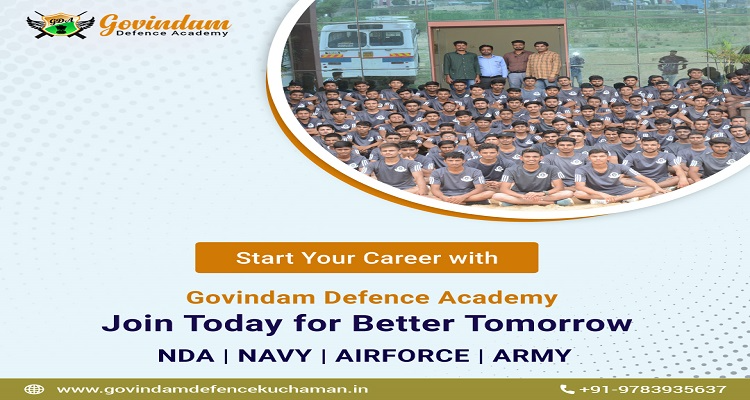 GDA Govindam Defence Academy

Start Your Career with

Govindam Defence Academy
Join Today for Better Tomorrow
NDA | NAVY | AIRFORCE | ARMY

www.govindamdefencekuchaman.in
+91-9783935637